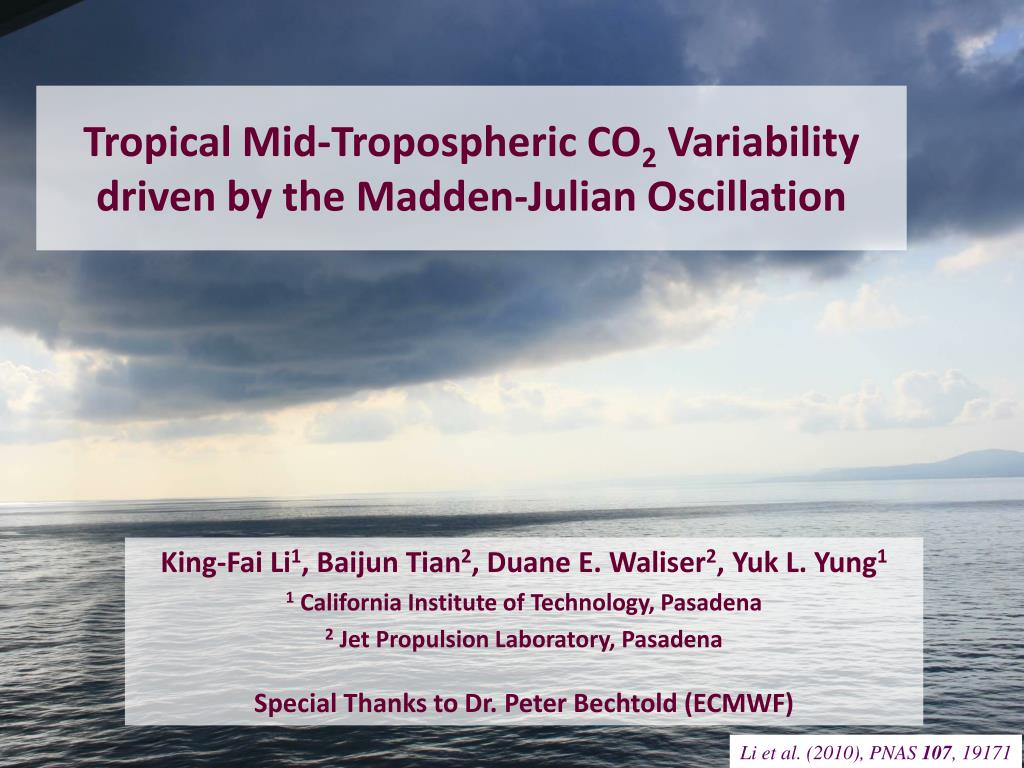 Tropical Mid-Tropospheric $CO_2$ Variability driven by the Madden-Julian Oscillation

King-Fai Li$^1$, Baijun Tian$^2$, Duane E. Waliser$^2$, Yuk L. Yung$^1$
$^1$ California Institute of Technology, Pasadena
$^2$ Jet Propulsion Laboratory, Pasadena

Special Thanks to Dr. Peter Bechtold (ECMWF)

Li et al. (2010), PNAS 107, 19171